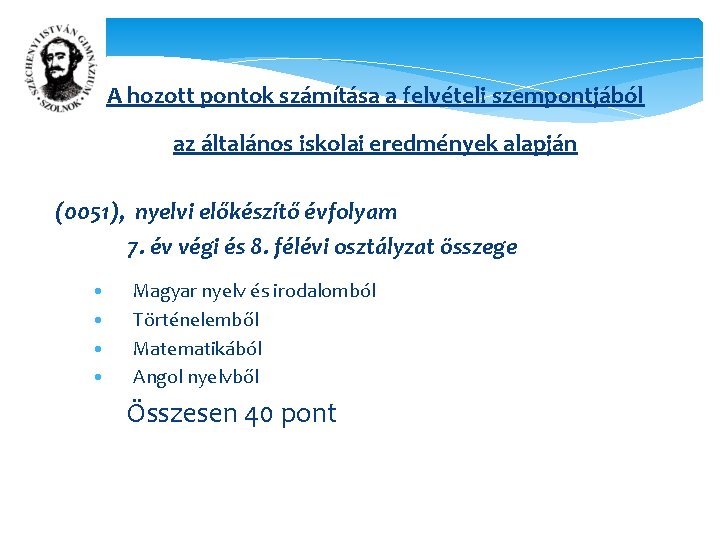 SZÉCHENYI ISTVÁN GIMNÁZIUM SZOLNOK

A hozott pontok számítása a felvételi szempontjából

az általános iskolai eredmények alapján

(0051), nyelvi előkészítő évfolyam

7. év végi és 8. félévi osztályzat összege

• Magyar nyelv és irodalomból
• Történelemből
• Matematikából
• Angol nyelvből

Összesen 40 pont